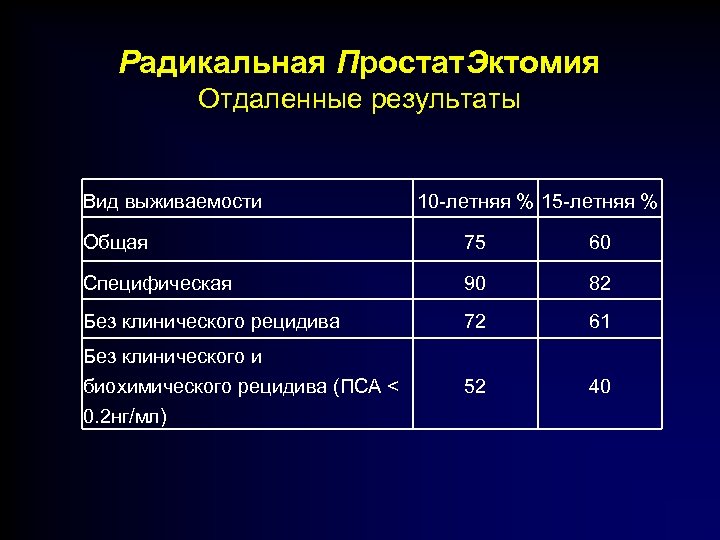 Радикальная ПростатЭктомия
Отдаленные результаты

| Вид выживаемости | 10-летняя % | 15-летняя % |
|---|---|---|
| Общая | 75 | 60 |
| Специфическая | 90 | 82 |
| Без клинического рецидива | 72 | 61 |
| Без клинического и биохимического рецидива (ПСА < 0.2нг/мл) | 52 | 40 |